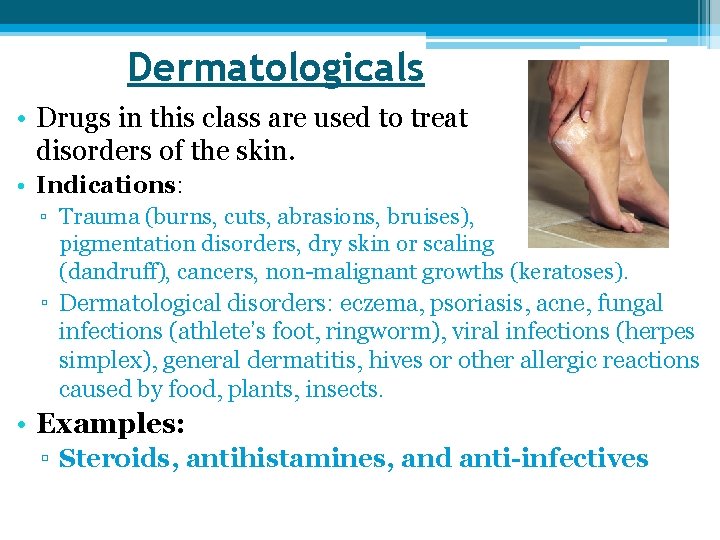 Dermatologicals

• Drugs in this class are used to treat disorders of the skin.
• Indications:
▫ Trauma (burns, cuts, abrasions, bruises), pigmentation disorders, dry skin or scaling (dandruff), cancers, non-malignant growths (keratoses).
▫ Dermatological disorders: eczema, psoriasis, acne, fungal infections (athlete's foot, ringworm), viral infections (herpes simplex), general dermatitis, hives or other allergic reactions caused by food, plants, insects.
• Examples:
▫ Steroids, antihistamines, and anti-infectives